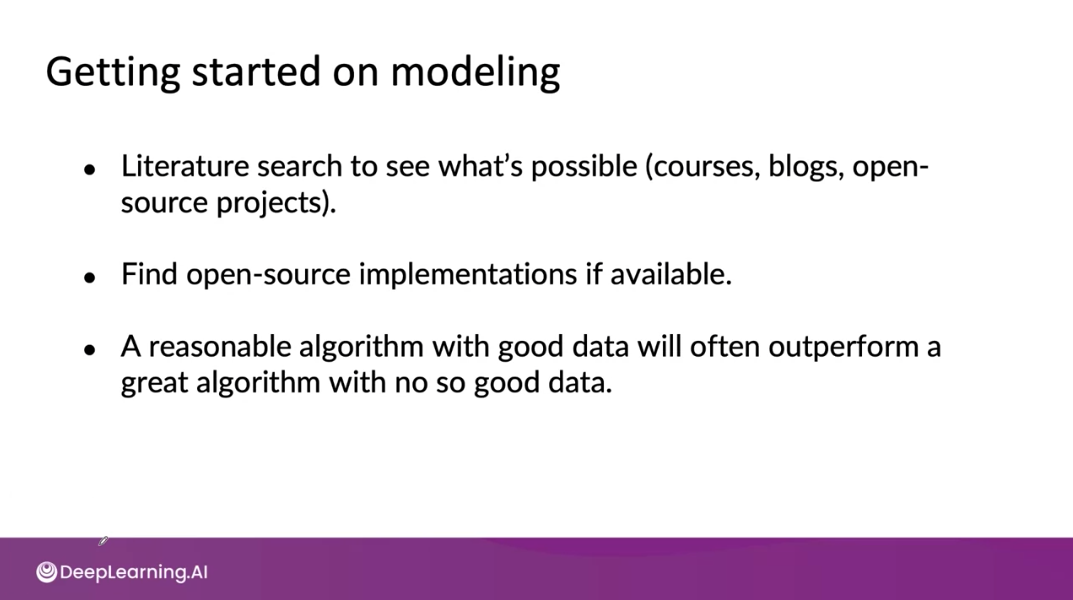 Getting started on modeling

• Literature search to see what's possible (courses, blogs, open-source projects).

• Find open-source implementations if available.

• A reasonable algorithm with good data will often outperform a great algorithm with no so good data.

DeepLearning.AI